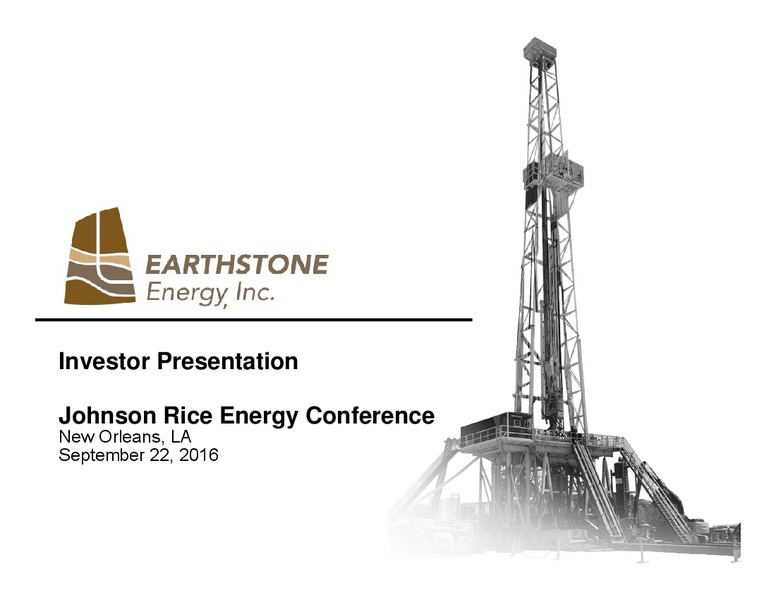 EARTHSTONE
Energy, Inc.

Investor Presentation

Johnson Rice Energy Conference
New Orleans, LA
September 22, 2016